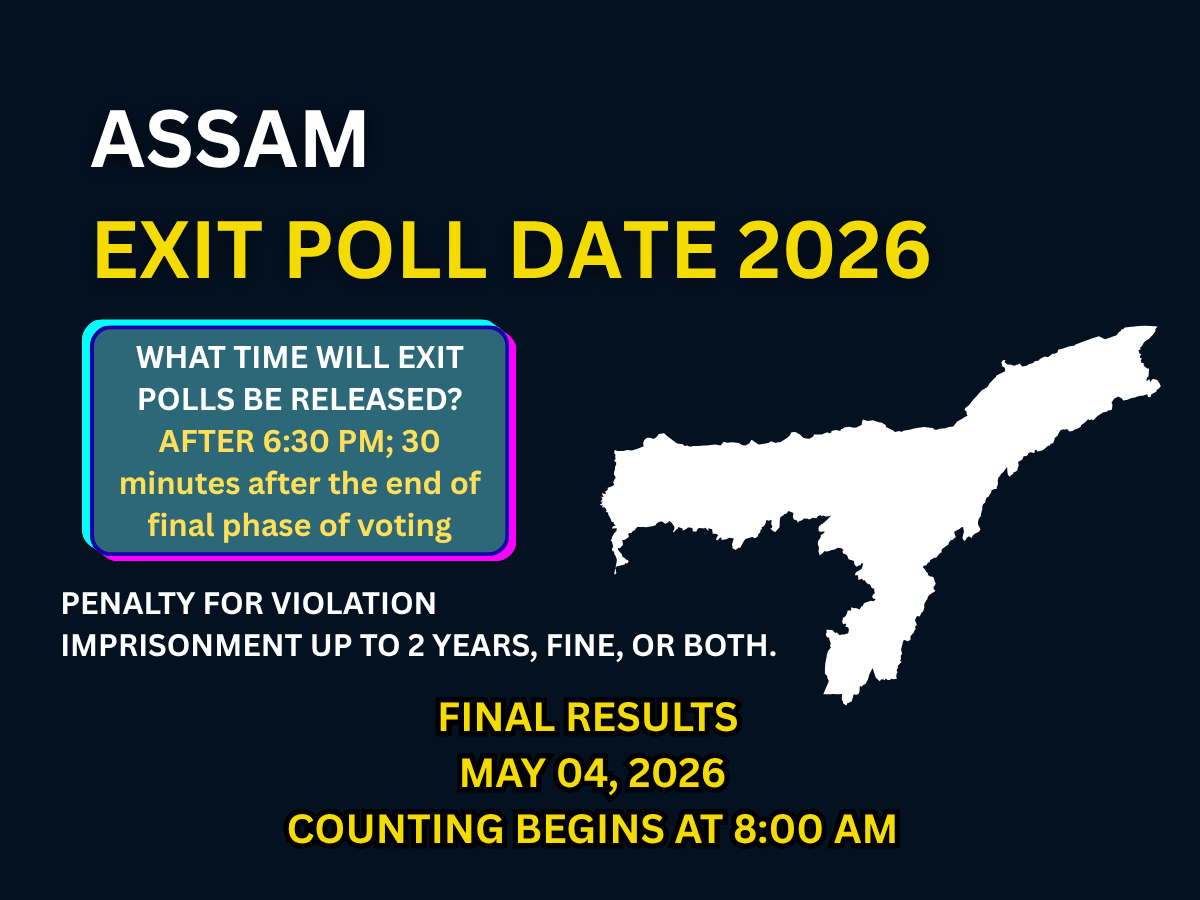 ASSAM
EXIT POLL DATE 2026

WHAT TIME WILL EXIT POLLS BE RELEASED?
AFTER 6:30 PM; 30 minutes after the end of final phase of voting

PENALTY FOR VIOLATION
IMPRISONMENT UP TO 2 YEARS, FINE, OR BOTH.

FINAL RESULTS
MAY 04, 2026
COUNTING BEGINS AT 8:00 AM